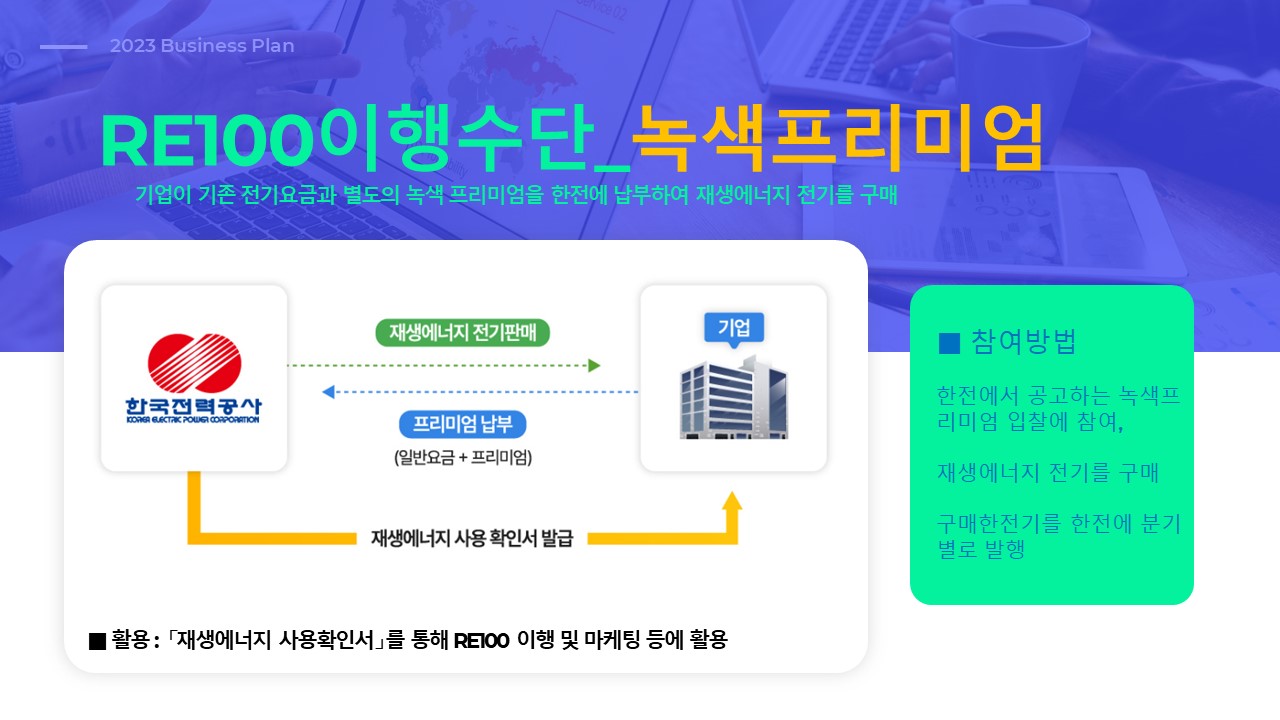 2023 Business Plan

RE100이행수단_녹색프리미엄

기업이 기존 전기요금과 별도의 녹색 프리미엄을 한전에 납부하여 재생에너지 전기를 구매

한국전력공사
KOREA ELECTRIC POWER CORPORATION

재생에너지 전기판매

프리미엄 납부

(일반요금 + 프리미엄)

기업

재생에너지 사용 확인서 발급

■ 활용 : 「재생에너지 사용확인서」를 통해 RE100 이행 및 마케팅 등에 활용

■ 참여방법

한전에서 공고하는 녹색프리미엄 입찰에 참여,

재생에너지 전기를 구매

구매한전기를 한전에 분기별로 발행